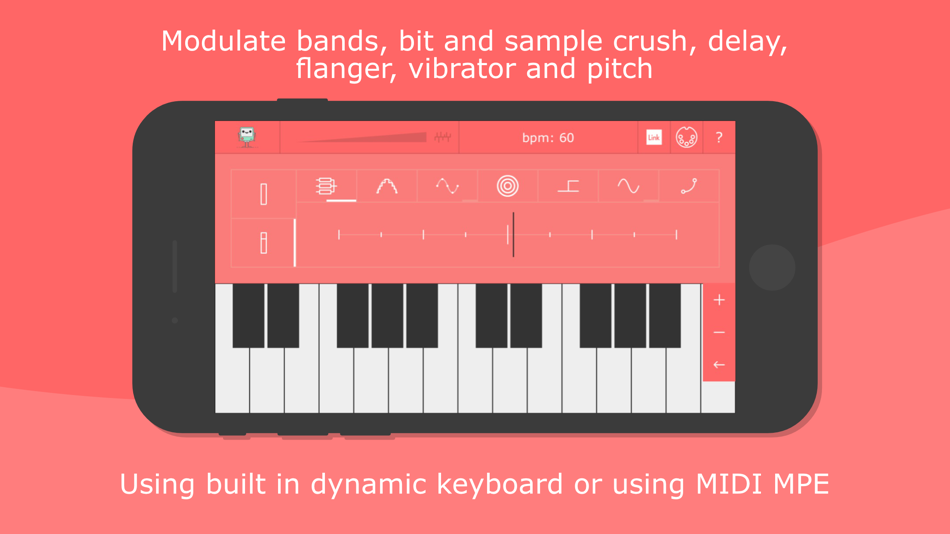 Modulate bands, bit and sample crush, delay, flanger, vibrator and pitch

bpm: 60

Link

?

+

−

←

Using built in dynamic keyboard or using MIDI MPE